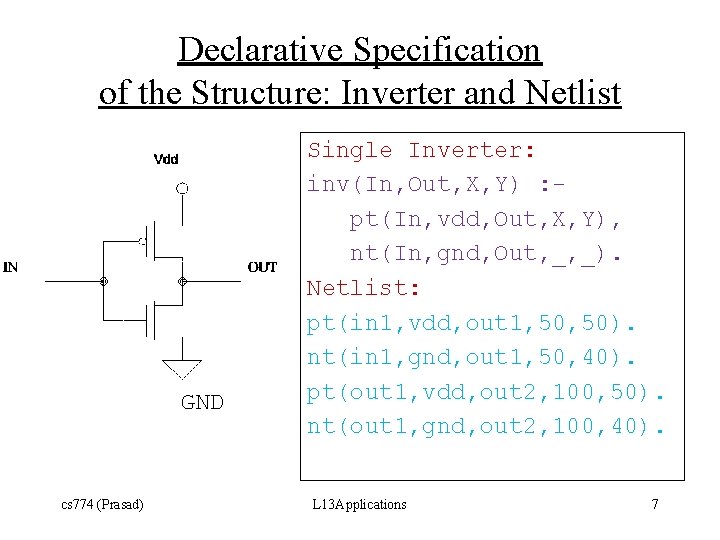 Declarative Specification of the Structure: Inverter and Netlist

Vdd

IN

OUT

GND

Single Inverter:
inv(In,Out,X,Y) :-
pt(In,vdd,Out,X,Y),
nt(In,gnd,Out,_,_).
Netlist:
pt(in1,vdd,out1,50,50).
nt(in1,gnd,out1,50,40).
pt(out1,vdd,out2,100,50).
nt(out1,gnd,out2,100,40).

cs774 (Prasad)

L13Applications

7